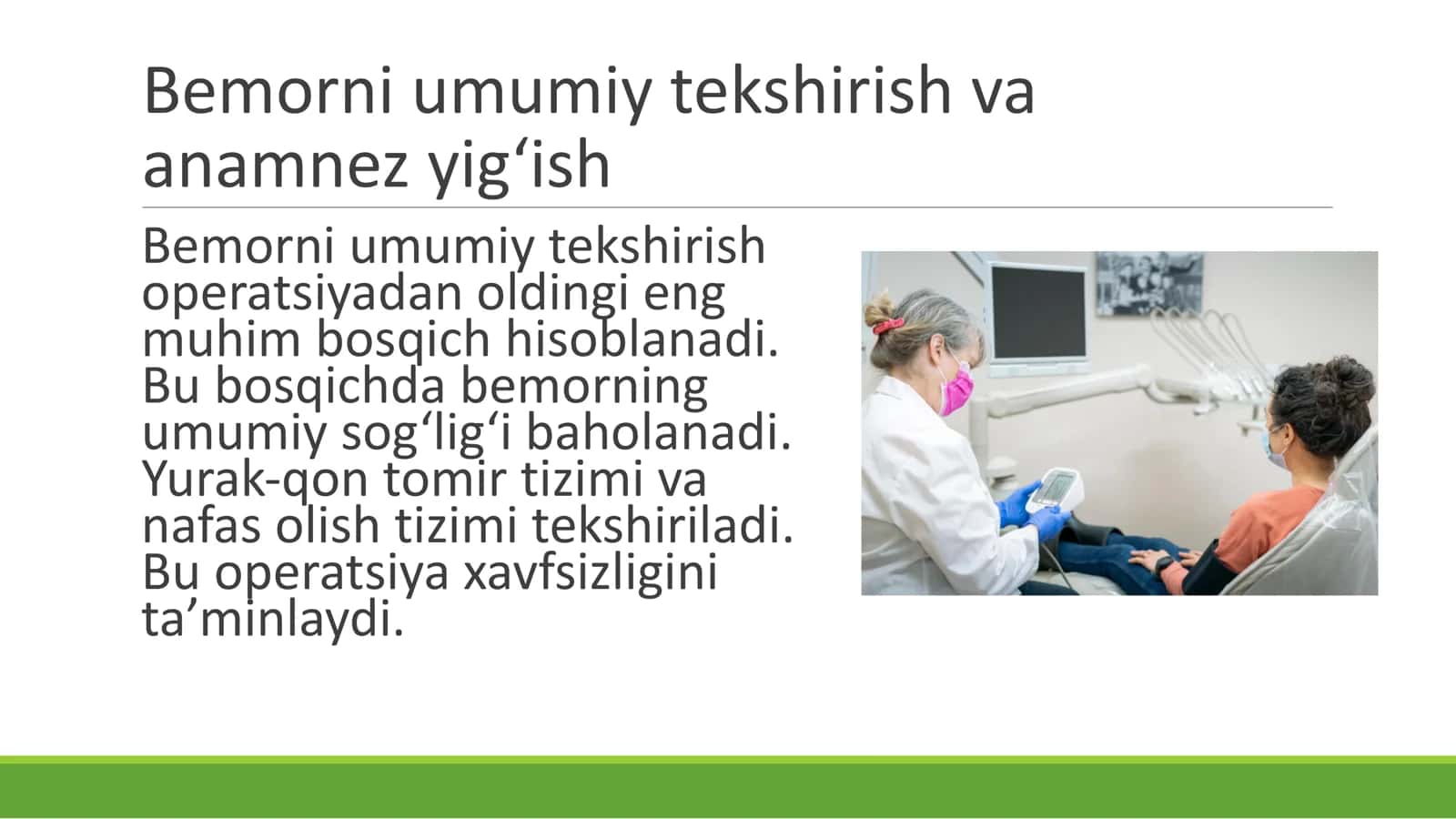 Bemorni umumiy tekshirish va anamnez yig‘ish

Bemorni umumiy tekshirish operatsiyadan oldingi eng muhim bosqich hisoblanadi. Bu bosqichda bemorning umumiy sog‘lig‘i baholanadi. Yurak-qon tomir tizimi va nafas olish tizimi tekshiriladi. Bu operatsiya xavfsizligini ta’minlaydi.